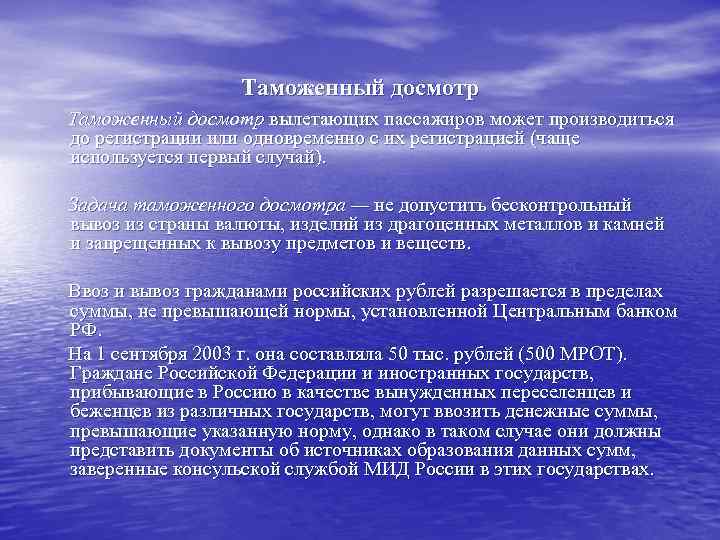 Таможенный досмотр

Таможенный досмотр вылетающих пассажиров может производиться до регистрации или одновременно с их регистрацией (чаще используется первый случай).

Задача таможенного досмотра — не допустить бесконтрольный вывоз из страны валюты, изделий из драгоценных металлов и камней и запрещенных к вывозу предметов и веществ.

Ввоз и вывоз гражданами российских рублей разрешается в пределах суммы, не превышающей нормы, установленной Центральным банком РФ.

На 1 сентября 2003 г. она составляла 50 тыс. рублей (500 МРОТ). Граждане Российской Федерации и иностранных государств, прибывающие в Россию в качестве вынужденных переселенцев и беженцев из различных государств, могут ввозить денежные суммы, превышающие указанную норму, однако в таком случае они должны представить документы об источниках образования данных сумм, заверенные консульской службой МИД России в этих государствах.